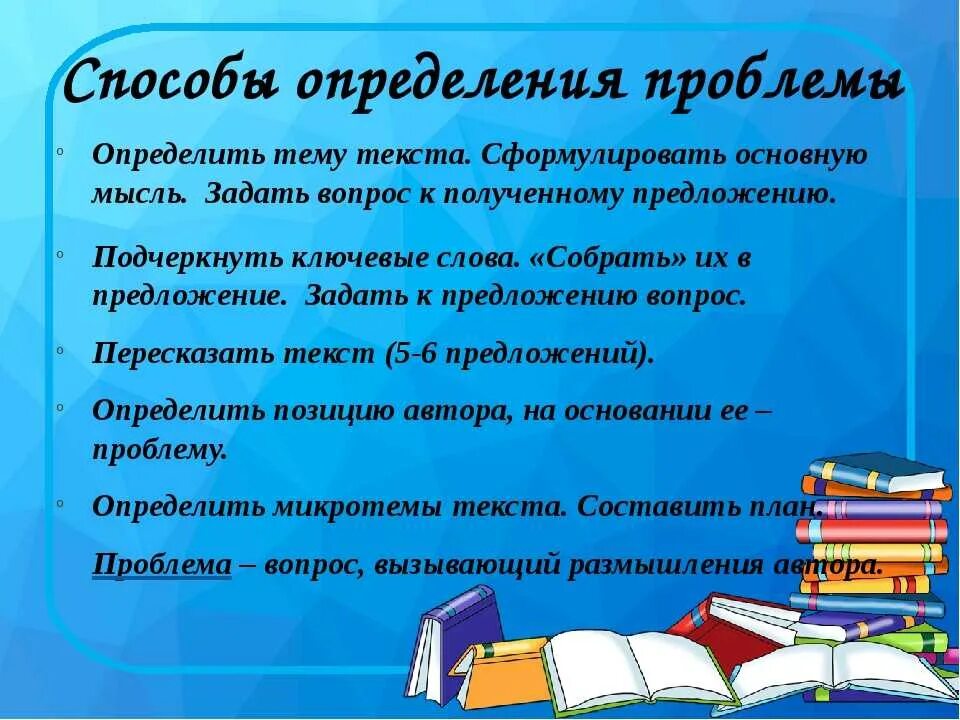 Способы определения проблемы

◦ Определить тему текста. Сформулировать основную мысль. Задать вопрос к полученному предложению.

◦ Подчеркнуть ключевые слова. «Собрать» их в предложение. Задать к предложению вопрос.

◦ Пересказать текст (5-6 предложений).

◦ Определить позицию автора, на основании ее – проблему.

◦ Определить микротемы текста. Составить план.

Проблема – вопрос, вызывающий размышления автора.